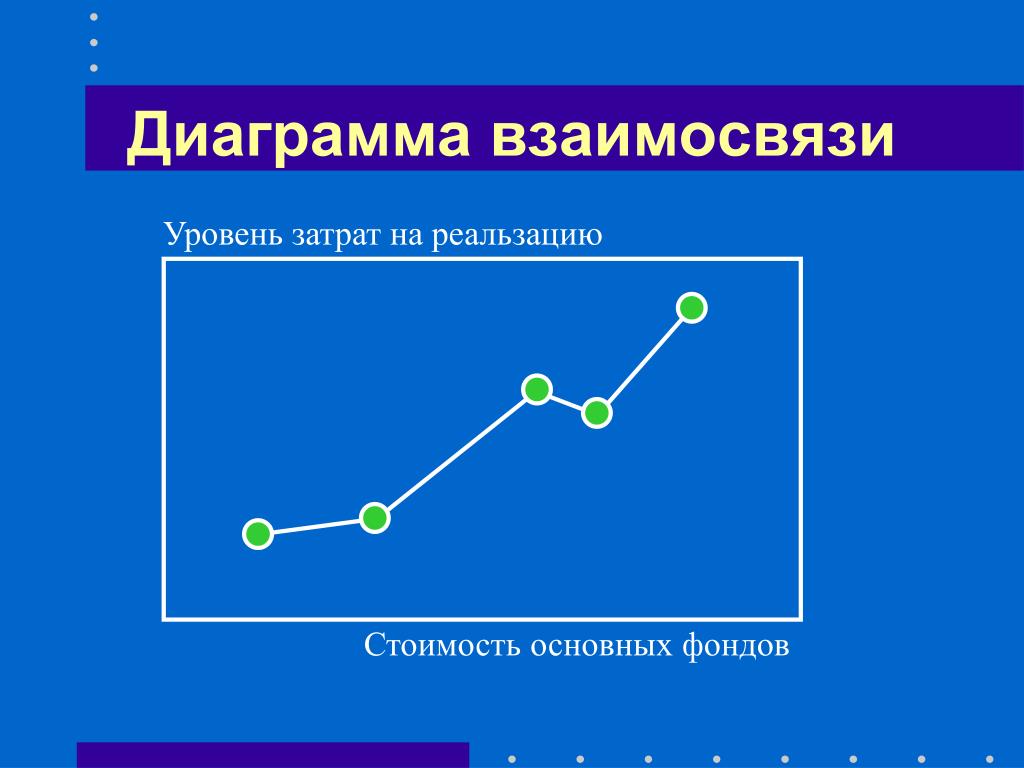 Диаграмма взаимосвязи

Уровень затрат на реальзацию

Стоимость основных фондов